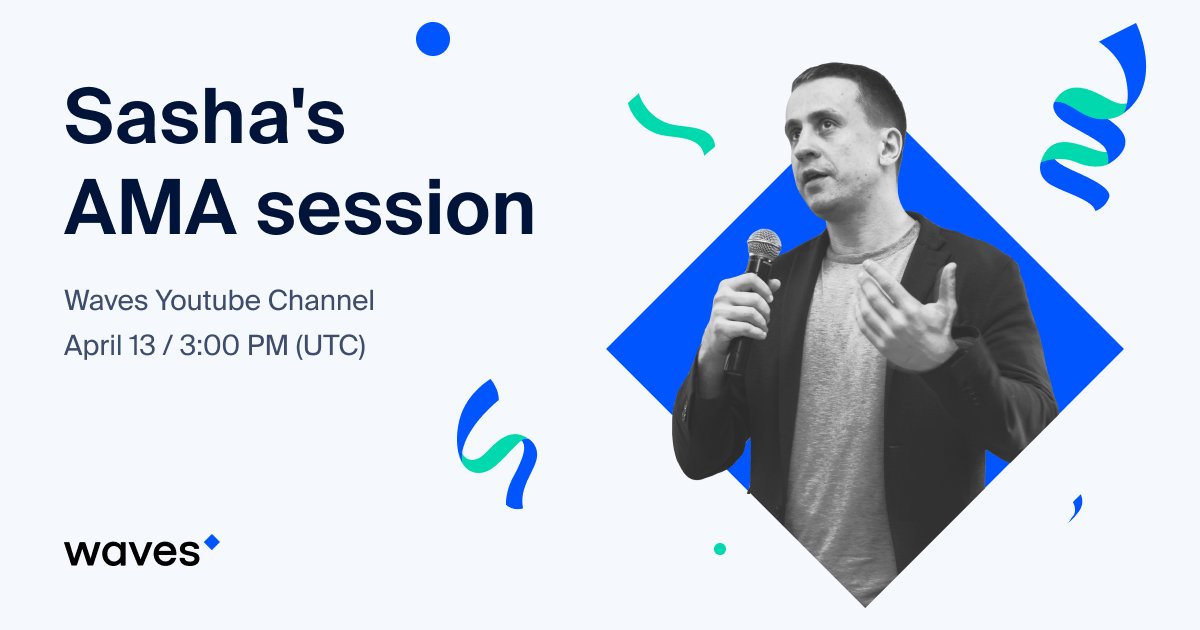 Sasha's AMA session

Waves Youtube Channel
April 13 / 3:00 PM (UTC)

waves